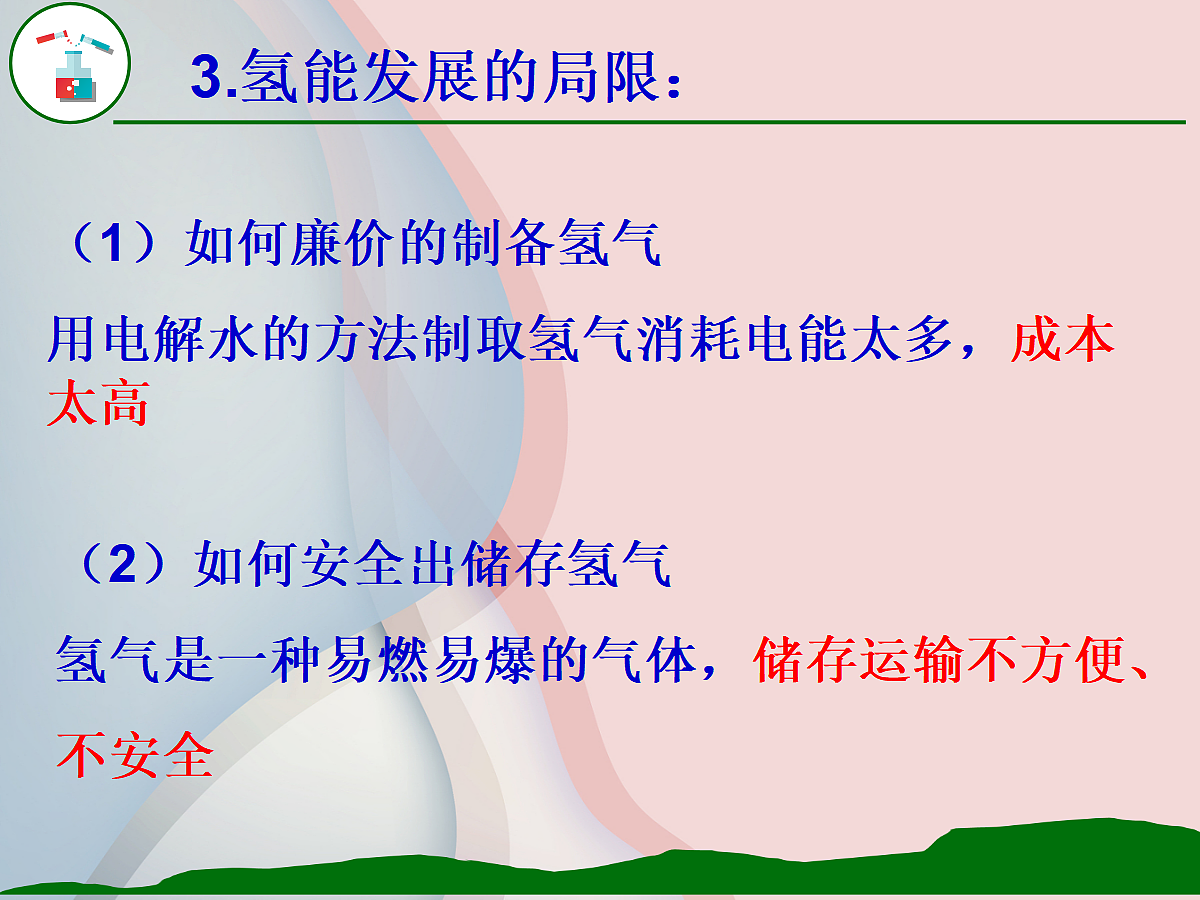 3.氢能发展的局限：

（1）如何廉价的制备氢气

用电解水的方法制取氢气消耗电能太多，成本太高

（2）如何安全出储存氢气

氢气是一种易燃易爆的气体，储存运输不方便、不安全